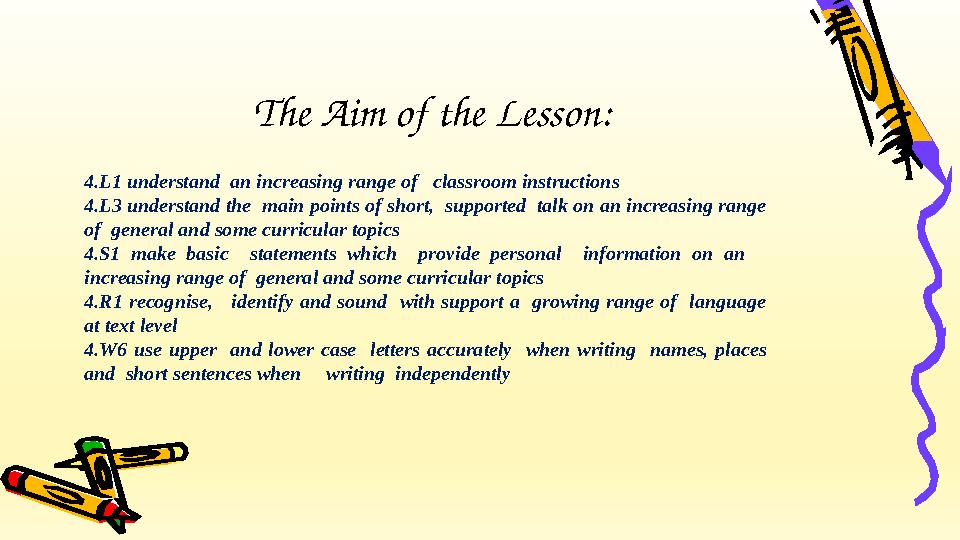 The Aim of the Lesson:

4.L1 understand an increasing range of classroom instructions
4.L3 understand the main points of short, supported talk on an increasing range of general and some curricular topics
4.S1 make basic statements which provide personal information on an increasing range of general and some curricular topics
4.R1 recognise, identify and sound with support a growing range of language at text level
4.W6 use upper and lower case letters accurately when writing names, places and short sentences when writing independently